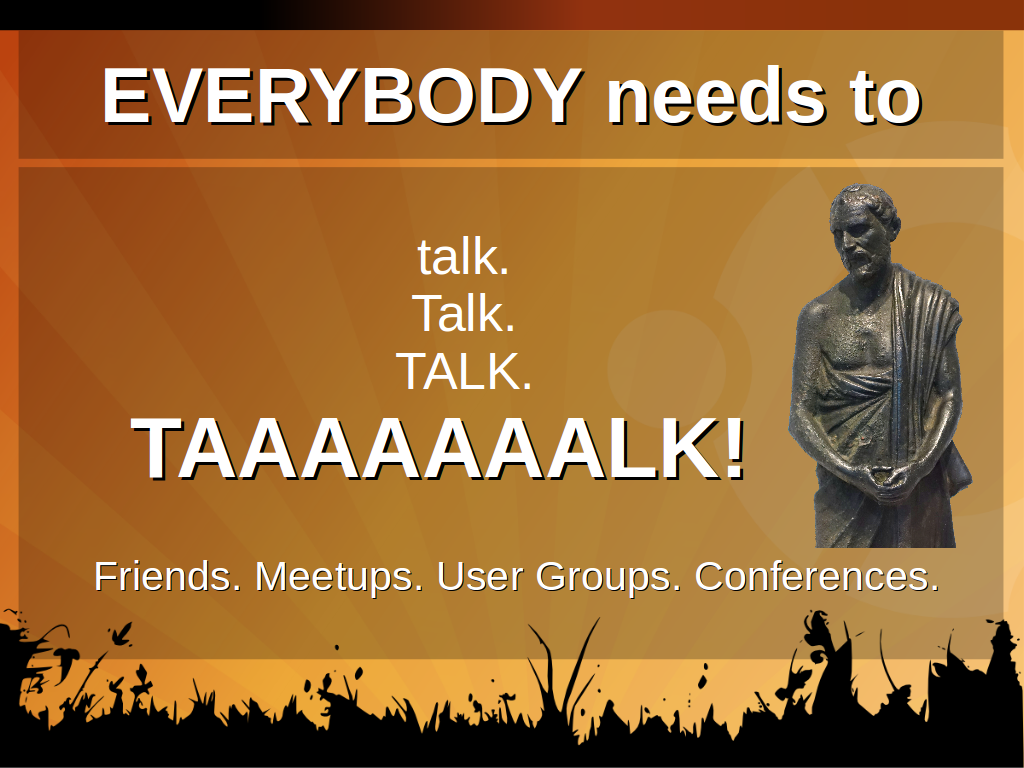 EVERYBODY needs to

talk.
Talk.
TALK.
TAAAAAAALK!

Friends. Meetups. User Groups. Conferences.